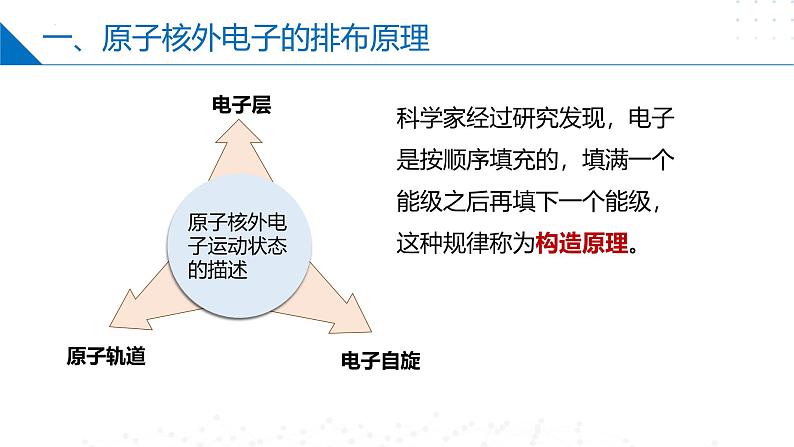 一、原子核外电子的排布原理

电子层

原子核外电子运动状态的描述

原子轨道

电子自旋

科学家经过研究发现，电子是按顺序填充的，填满一个能级之后再填下一个能级，这种规律称为构造原理。